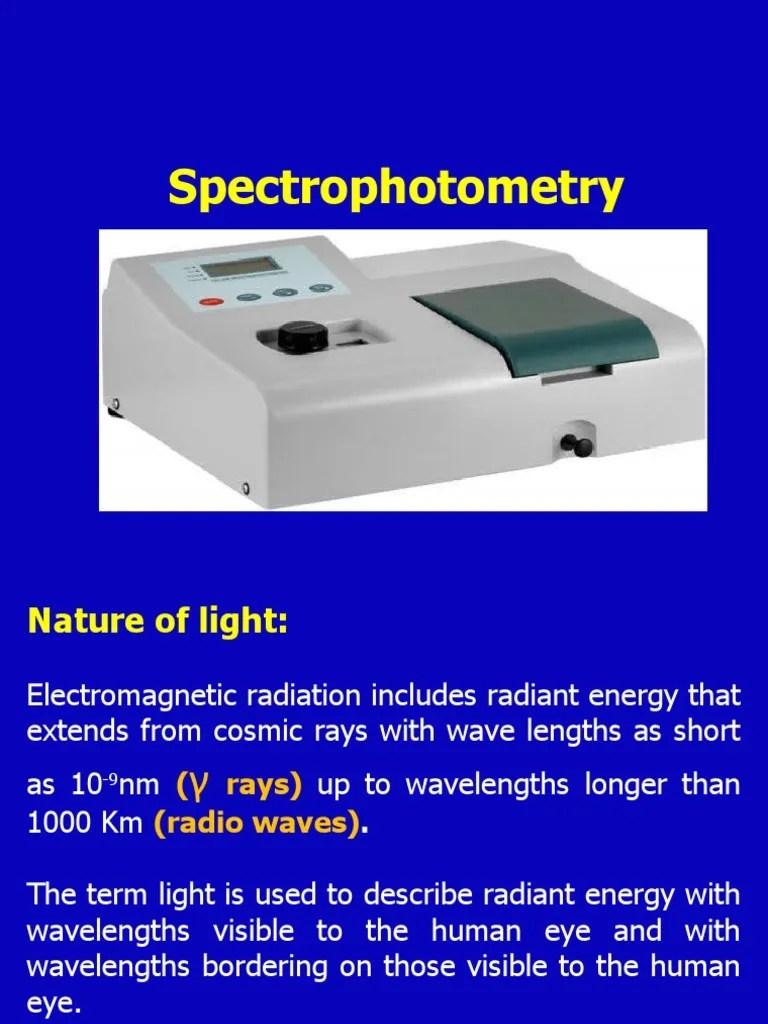 Spectrophotometry

Nature of light:

Electromagnetic radiation includes radiant energy that extends from cosmic rays with wave lengths as short as $10^{-9}$nm (γ rays) up to wavelengths longer than 1000 Km (radio waves).

The term light is used to describe radiant energy with wavelengths visible to the human eye and with wavelengths bordering on those visible to the human eye.